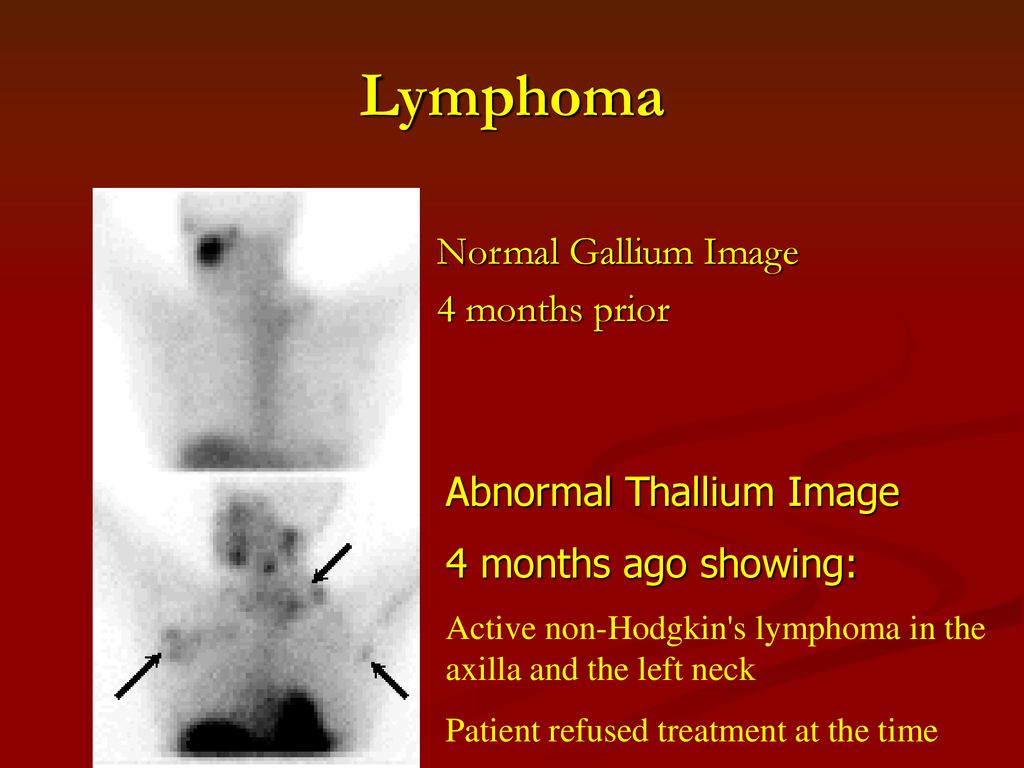 Lymphoma

Normal Gallium Image

4 months prior

Abnormal Thallium Image

4 months ago showing:

Active non-Hodgkin's lymphoma in the axilla and the left neck

Patient refused treatment at the time